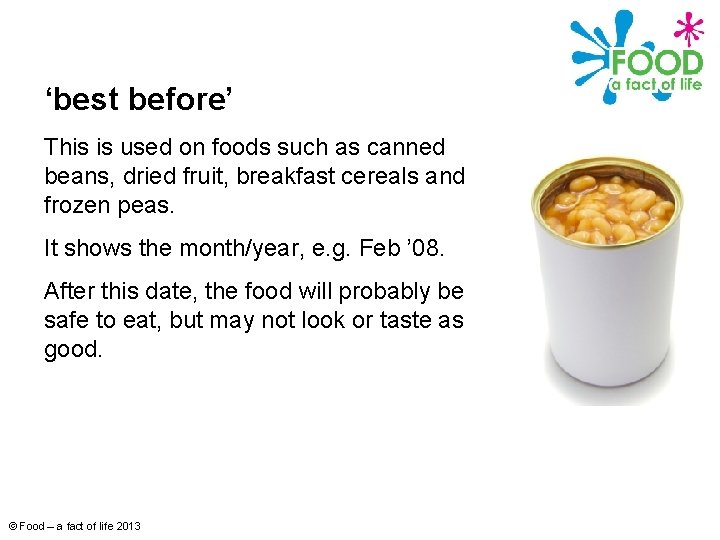 FOOD
a fact of life

‘best before’

This is used on foods such as canned beans, dried fruit, breakfast cereals and frozen peas.

It shows the month/year, e.g. Feb ’08.

After this date, the food will probably be safe to eat, but may not look or taste as good.

© Food – a fact of life 2013